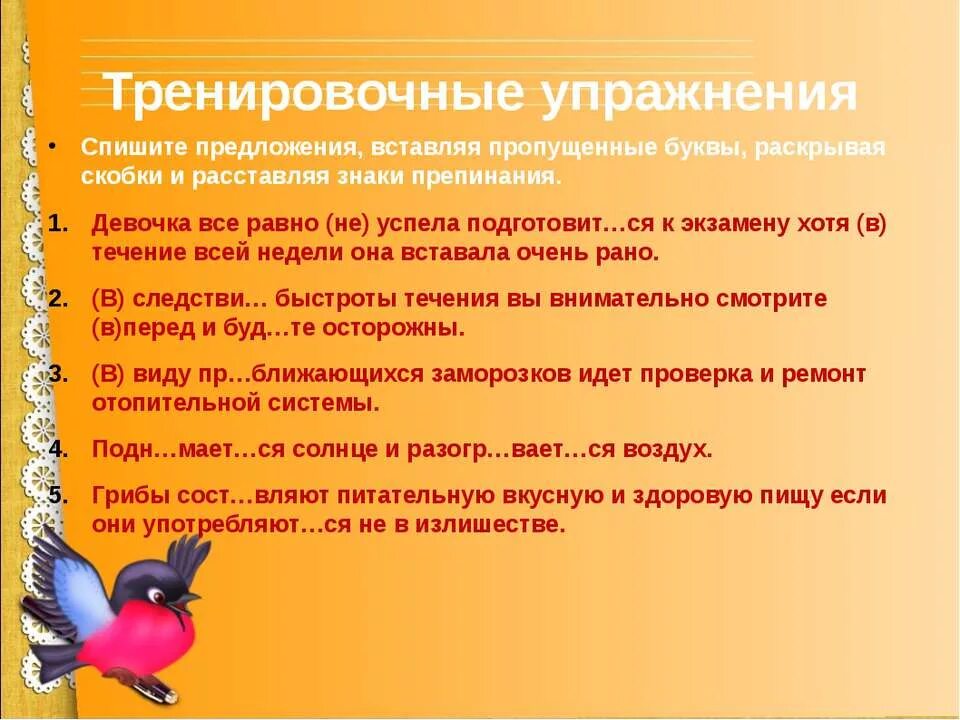 Тренировочные упражнения

• Спишите предложения, вставляя пропущенные буквы, раскрывая скобки и расставляя знаки препинания.

1. Девочка все равно (не) успела подготовит…ся к экзамену хотя (в) течение всей недели она вставала очень рано.

2. (В) следстви… быстроты течения вы внимательно смотрите (в)перед и буд…те осторожны.

3. (В) виду пр…ближающихся заморозков идет проверка и ремонт отопительной системы.

4. Подн…мает…ся солнце и разогр…вает…ся воздух.

5. Грибы сост…вляют питательную вкусную и здоровую пищу если они употребляют…ся не в излишестве.